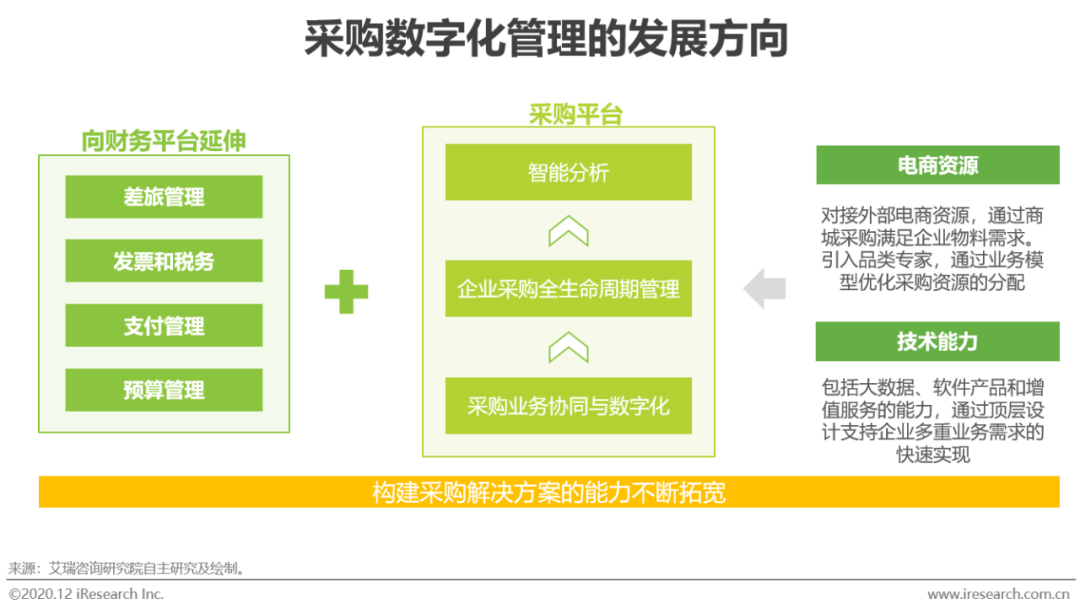 采购数字化管理的发展方向

向财务平台延伸

差旅管理

发票和税务

支付管理

预算管理

采购平台

智能分析

企业采购全生命周期管理

采购业务协同与数字化

电商资源

对接外部电商资源，通过商城采购满足企业物料需求。引入品类专家，通过业务模型优化采购资源的分配

技术能力

包括大数据、软件产品和增值服务的能力，通过顶层设计支持企业多重业务需求的快速实现

构建采购解决方案的能力不断拓宽

来源：艾瑞咨询研究院自主研究及绘制。

©2020.12 iResearch Inc.

www.iresearch.com.cn